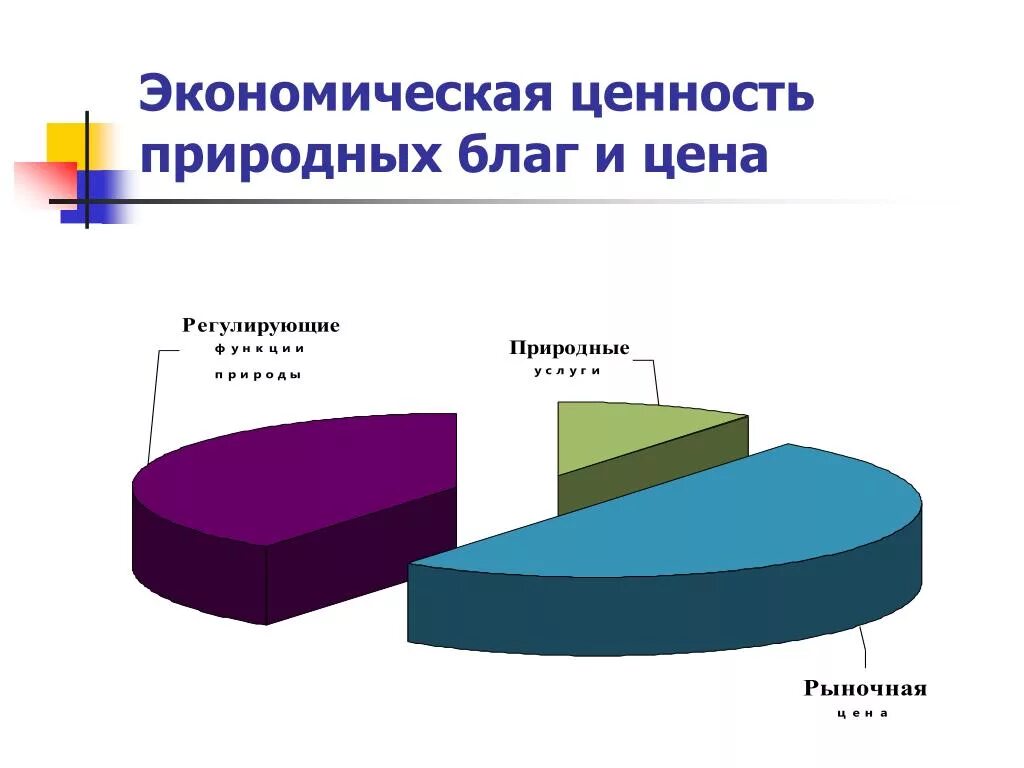 Экономическая ценность природных благ и цена

Регулирующие функции природы

Природные услуги

Рыночная цена